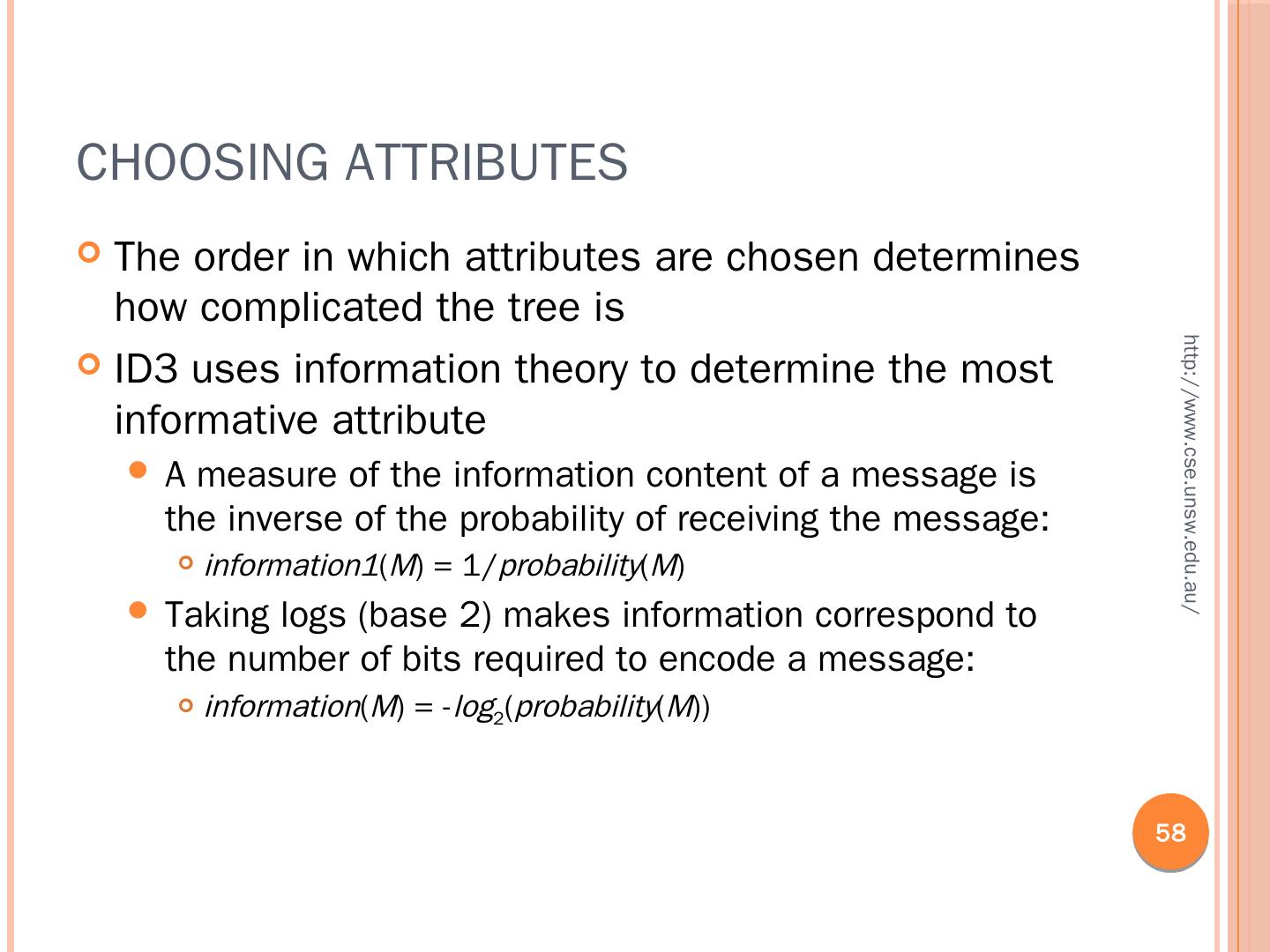 CHOOSING ATTRIBUTES

The order in which attributes are chosen determines how complicated the tree is

ID3 uses information theory to determine the most informative attribute

A measure of the information content of a message is the inverse of the probability of receiving the message:

$information1(M) = 1/probability(M)$

Taking logs (base 2) makes information correspond to the number of bits required to encode a message:

$information(M) = -log_2(probability(M))$

http://www.cse.unsw.edu.au/

58